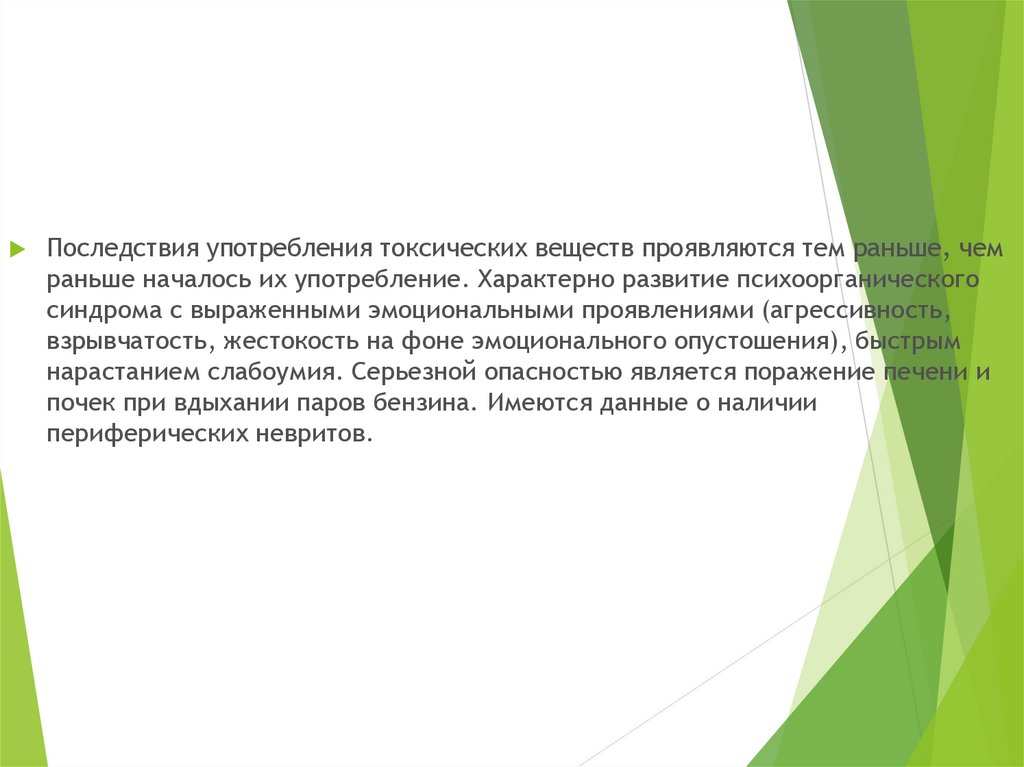 Последствия употребления токсических веществ проявляются тем раньше, чем раньше началось их употребление. Характерно развитие психоорганического синдрома с выраженными эмоциональными проявлениями (агрессивность, взрывчатость, жестокость на фоне эмоционального опустошения), быстрым нарастанием слабоумия. Серьезной опасностью является поражение печени и почек при вдыхании паров бензина. Имеются данные о наличии периферических невритов.